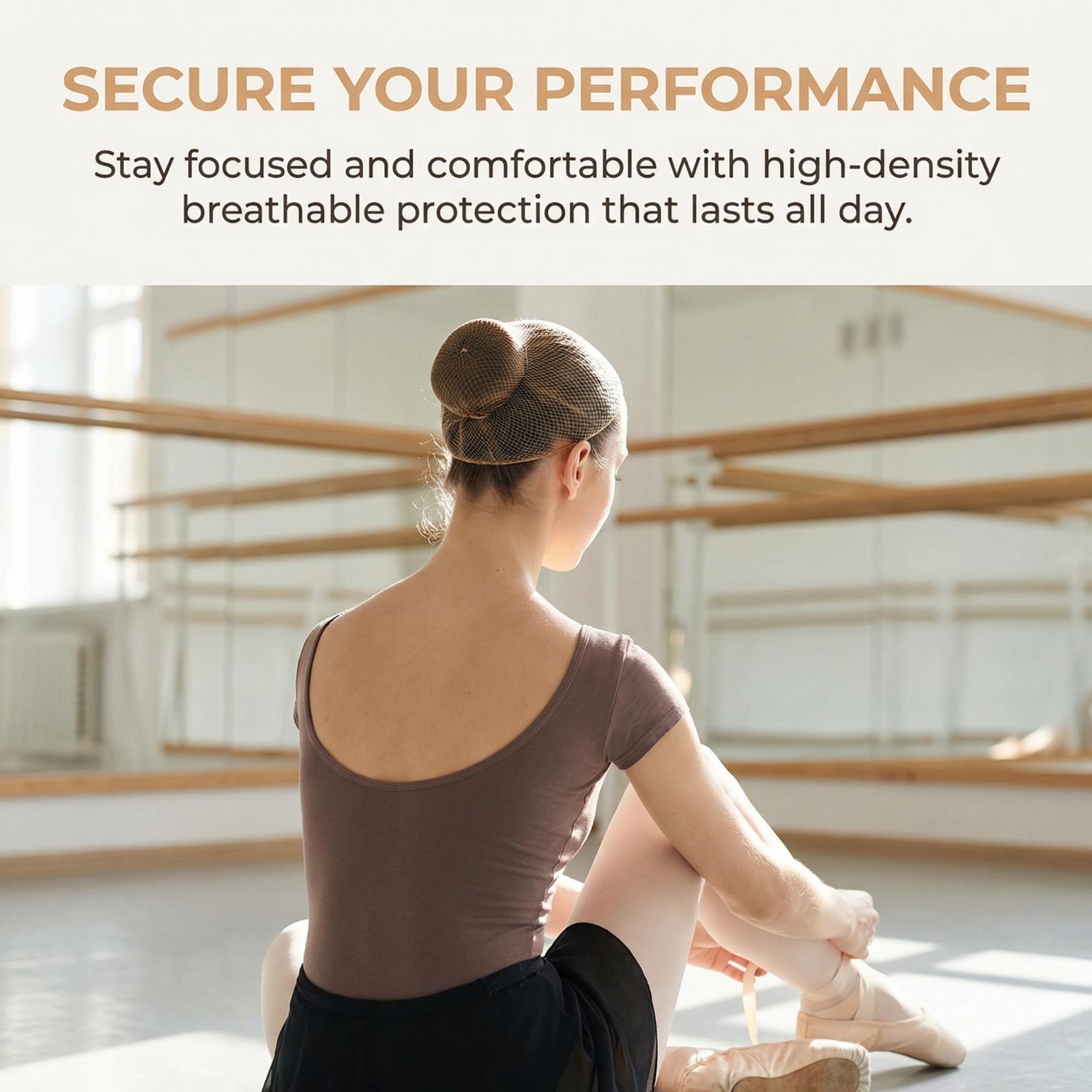 SECURE YOUR PERFORMANCE

Stay focused and comfortable with high-density breathable protection that lasts all day.